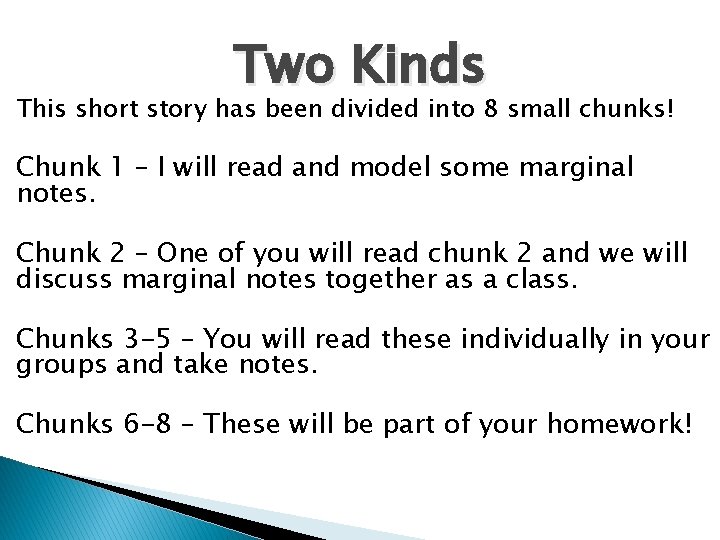 Two Kinds

This short story has been divided into 8 small chunks!

Chunk 1 – I will read and model some marginal notes.

Chunk 2 – One of you will read chunk 2 and we will discuss marginal notes together as a class.

Chunks 3-5 – You will read these individually in your groups and take notes.

Chunks 6-8 – These will be part of your homework!